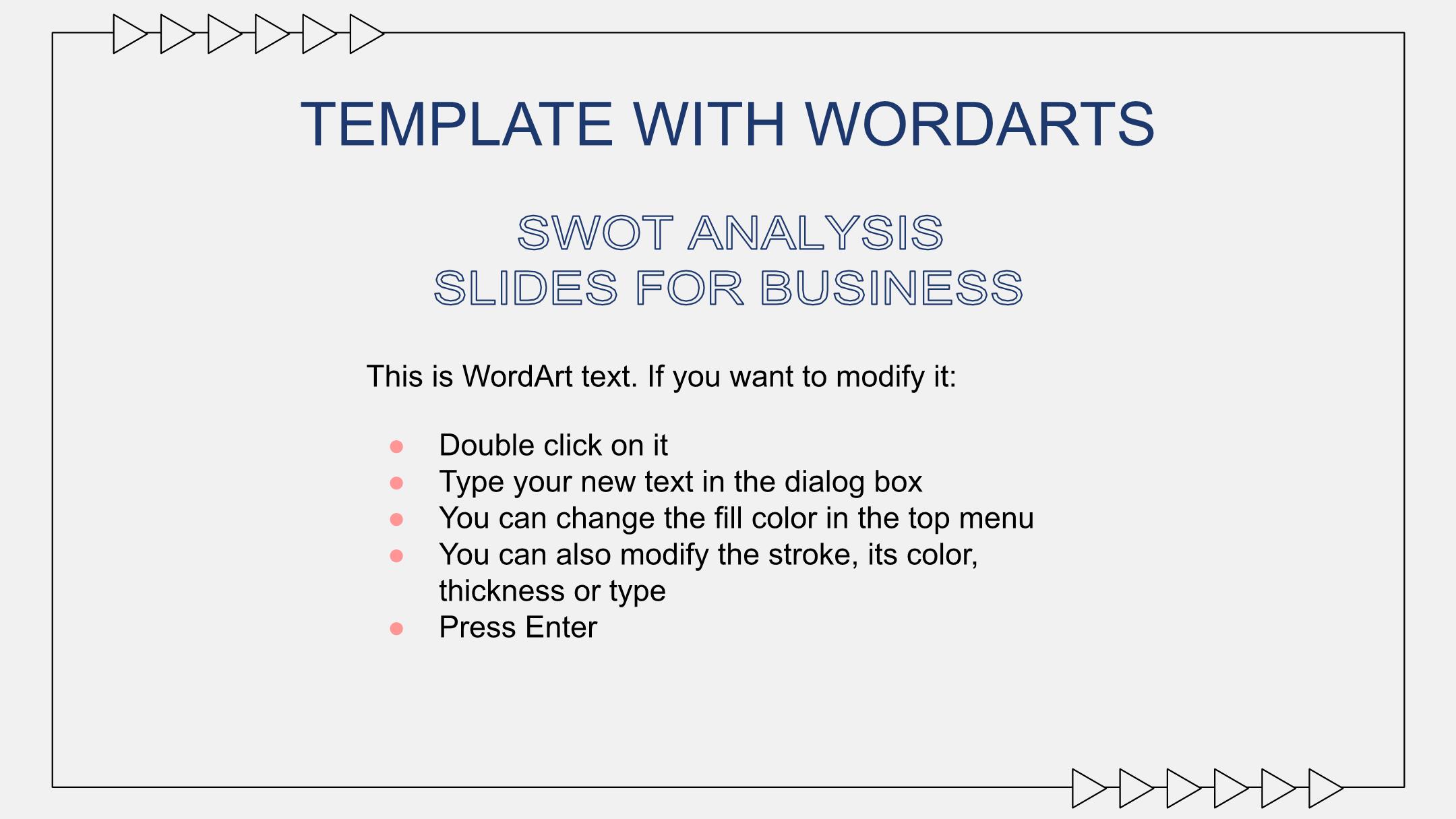 TEMPLATE WITH WORDARTS

SWOT ANALYSIS
SLIDES FOR BUSINESS

This is WordArt text. If you want to modify it:

- Double click on it
- Type your new text in the dialog box
- You can change the fill color in the top menu
- You can also modify the stroke, its color, thickness or type
- Press Enter